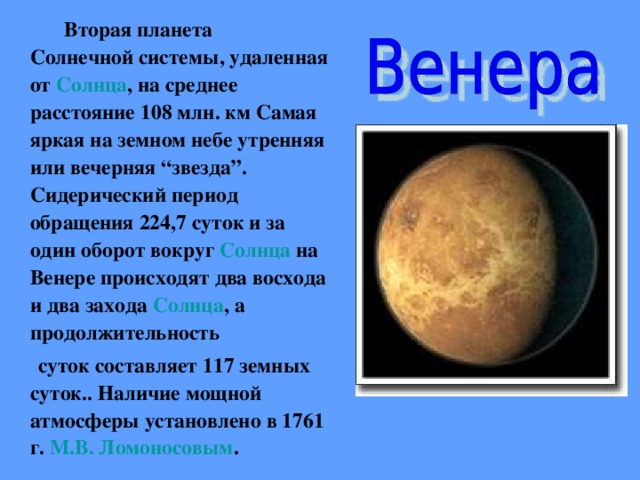 Венера

Вторая планета Солнечной системы, удаленная от Солнца, на среднее расстояние 108 млн. км Самая яркая на земном небе утренняя или вечерняя “звезда”. Сидерический период обращения 224,7 суток и за один оборот вокруг Солнца на Венере происходят два восхода и два захода Солнца, а продолжительность

суток составляет 117 земных суток.. Наличие мощной атмосферы установлено в 1761 г. М.В. Ломоносовым.